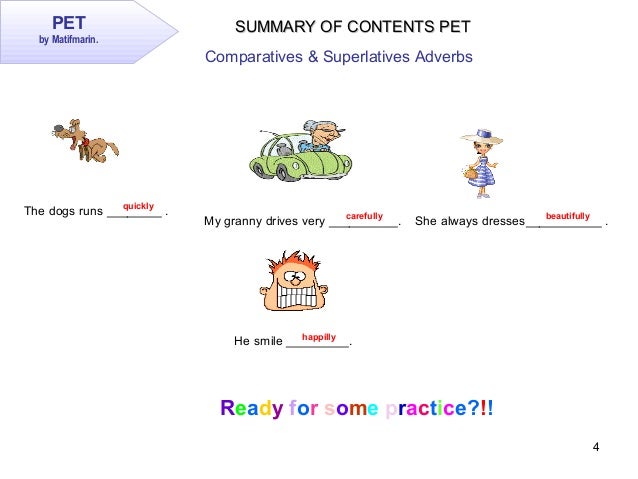 PET
by Matifmarin.

SUMMARY OF CONTENTS PET

Comparatives & Superlatives Adverbs

The dogs runs quickly .

My granny drives very carefully .

She always dresses beautifully .

He smile happilly .

Ready for some practice?!!

4